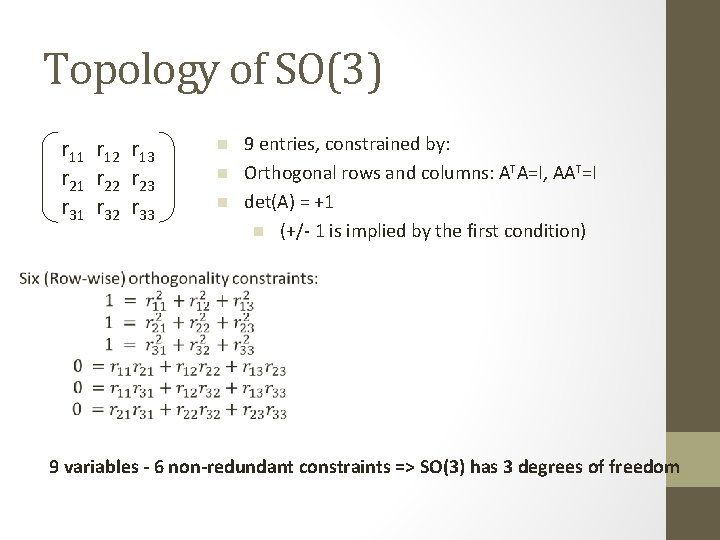 Topology of SO(3)

$\begin{pmatrix} r_{11} & r_{12} & r_{13} \\ r_{21} & r_{22} & r_{23} \\ r_{31} & r_{32} & r_{33} \end{pmatrix}$

9 entries, constrained by:

Orthogonal rows and columns: $A^TA=I$, $AA^T=I$

det(A) = +1

(+/- 1 is implied by the first condition)

Six (Row-wise) orthogonality constraints:

$1 = r_{11}^2 + r_{12}^2 + r_{13}^2$
$1 = r_{21}^2 + r_{22}^2 + r_{23}^2$
$1 = r_{31}^2 + r_{32}^2 + r_{33}^2$
$0 = r_{11}r_{21} + r_{12}r_{22} + r_{13}r_{23}$
$0 = r_{11}r_{31} + r_{12}r_{32} + r_{13}r_{33}$
$0 = r_{21}r_{31} + r_{22}r_{32} + r_{23}r_{33}$

9 variables - 6 non-redundant constraints => SO(3) has 3 degrees of freedom